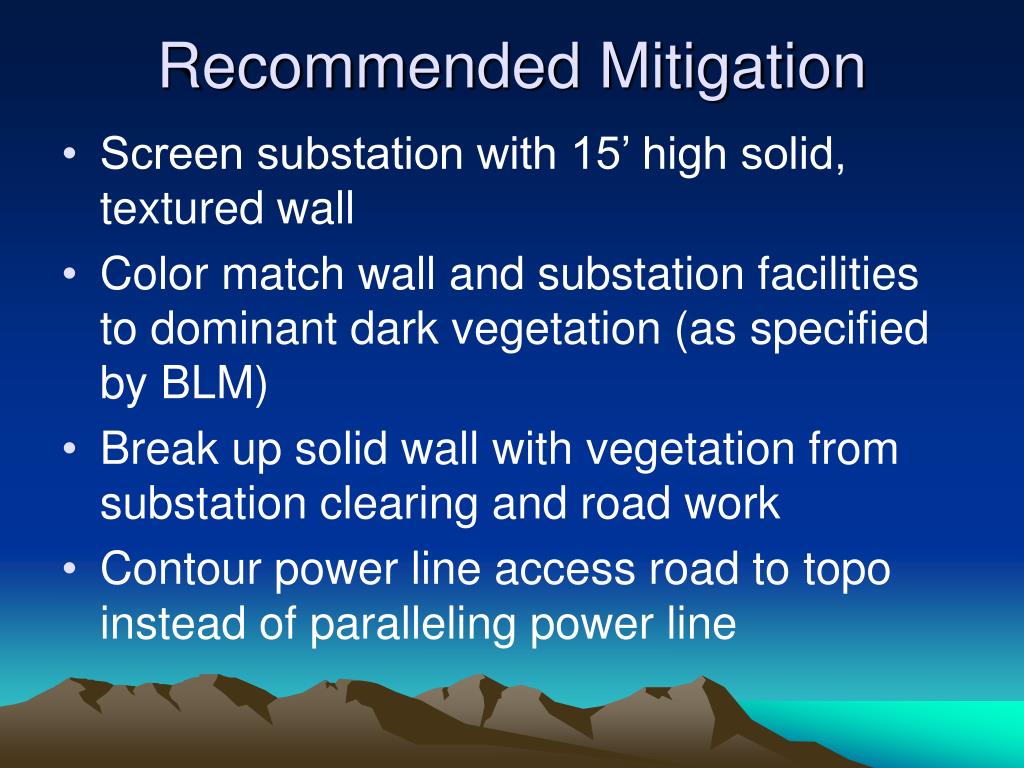 Recommended Mitigation

• Screen substation with 15’ high solid, textured wall
• Color match wall and substation facilities to dominant dark vegetation (as specified by BLM)
• Break up solid wall with vegetation from substation clearing and road work
• Contour power line access road to topo instead of paralleling power line